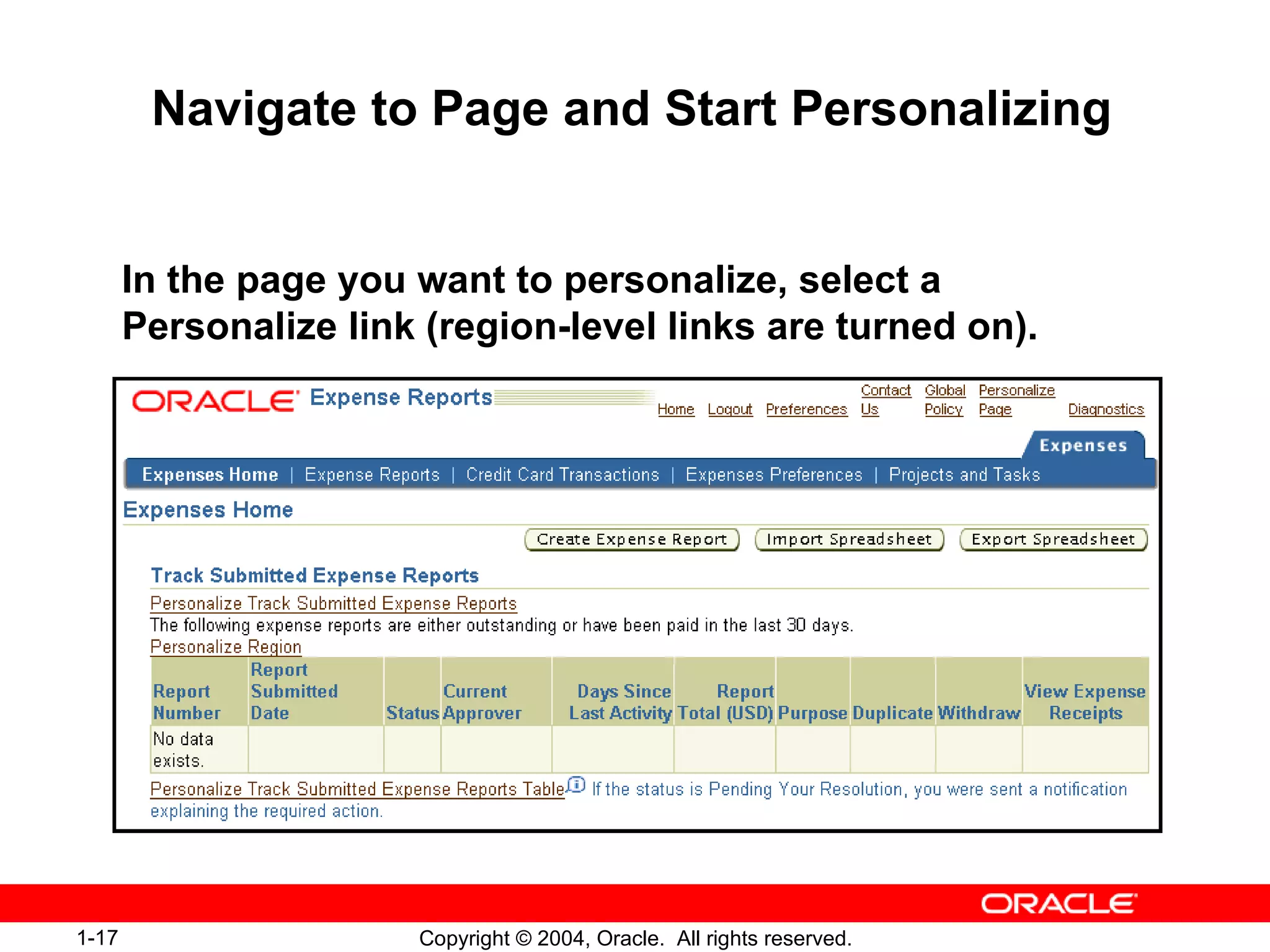 Navigate to Page and Start Personalizing

In the page you want to personalize, select a Personalize link (region-level links are turned on).

ORACLE Expense Reports

Home Logout Preferences Contact Us Global Policy Personalize Page Diagnostics

Expenses

Expenses Home | Expense Reports | Credit Card Transactions | Expenses Preferences | Projects and Tasks

Expenses Home

Create Expense Report Import Spreadsheet Export Spreadsheet

Track Submitted Expense Reports

Personalize Track Submitted Expense Reports

The following expense reports are either outstanding or have been paid in the last 30 days.

Personalize Region

| Report Number | Report Submitted Date | Status | Current Approver | Days Since Last Activity | Report Total (USD) | Purpose | Duplicate | Withdraw | View Expense Receipts |
|---|---|---|---|---|---|---|---|---|---|
| No data exists. | | | | | | | | | |

Personalize Track Submitted Expense Reports Table If the status is Pending Your Resolution, you were sent a notification explaining the required action.

ORACLE

1-17

Copyright © 2004, Oracle. All rights reserved.